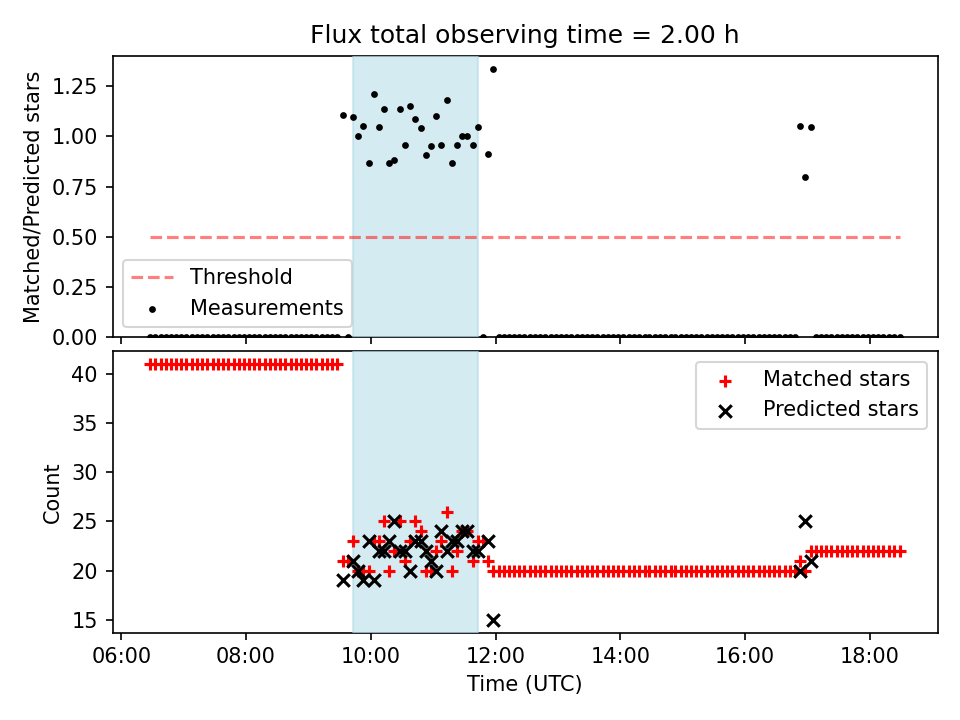 Flux total observing time = 2.00 h

Matched/Predicted stars

1.25
1.00
0.75
0.50
0.25
0.00

Threshold
Measurements

Count

40
35
30
25
20
15

Matched stars
Predicted stars

06:00 08:00 10:00 12:00 14:00 16:00 18:00

Time (UTC)